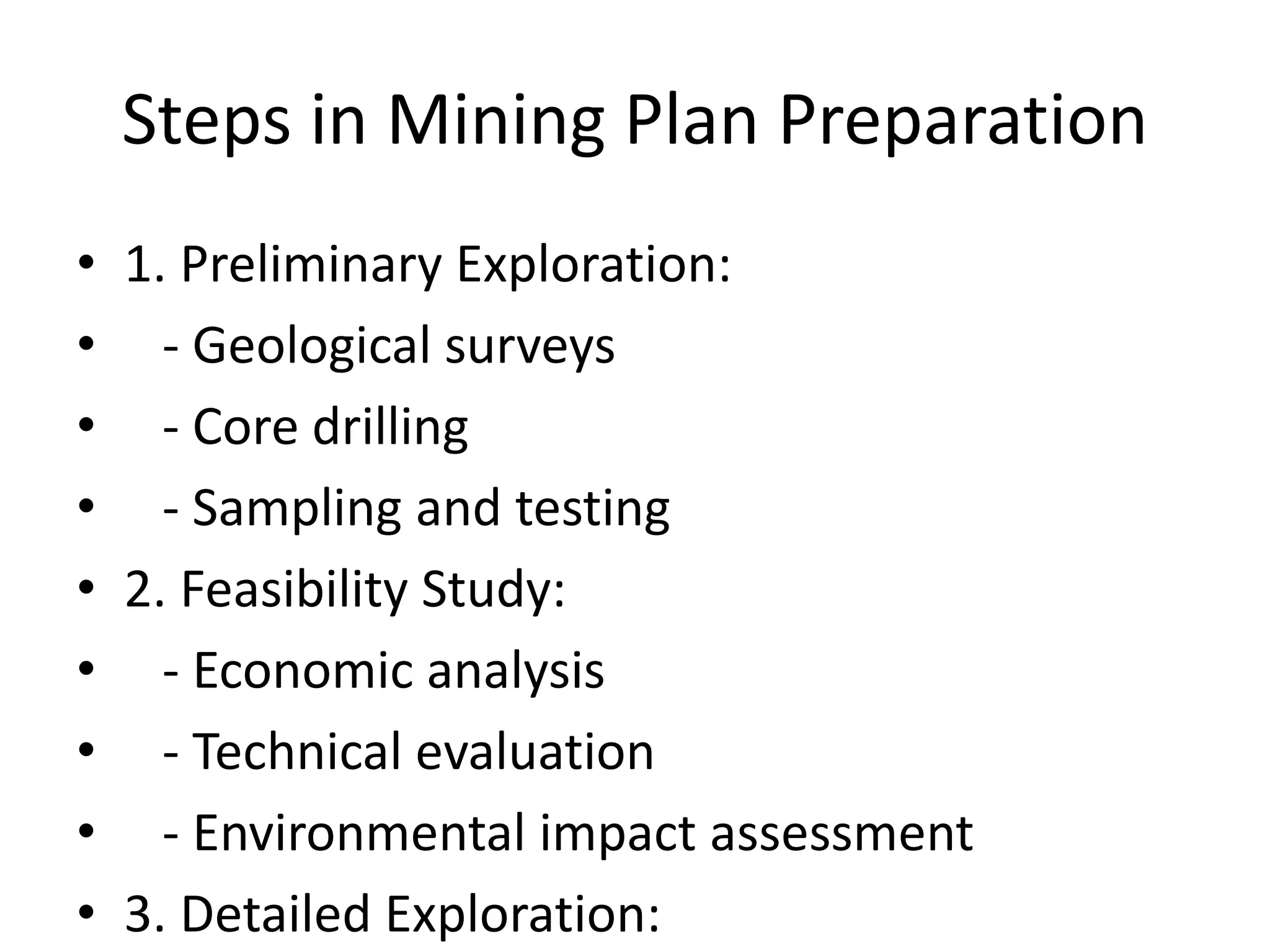 Steps in Mining Plan Preparation

• 1. Preliminary Exploration:
• - Geological surveys
• - Core drilling
• - Sampling and testing
• 2. Feasibility Study:
• - Economic analysis
• - Technical evaluation
• - Environmental impact assessment
• 3. Detailed Exploration: